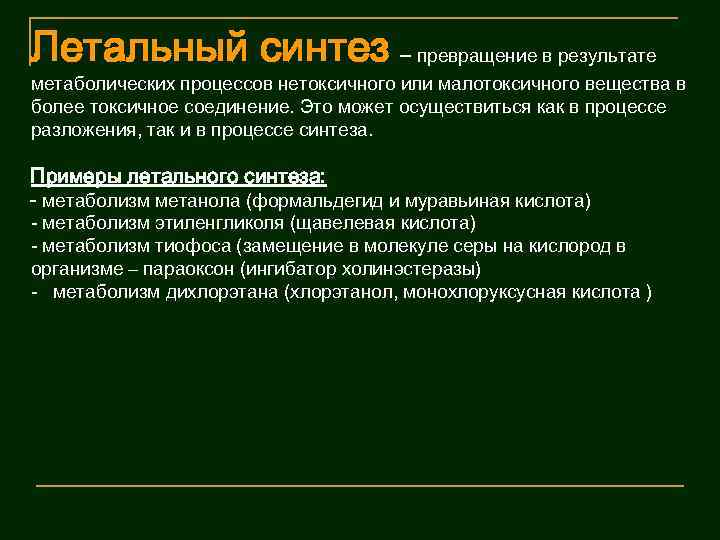 Летальный синтез – превращение в результате метаболических процессов нетоксичного или малотоксичного вещества в более токсичное соединение. Это может осуществиться как в процессе разложения, так и в процессе синтеза.

Примеры летального синтеза:
- метаболизм метанола (формальдегид и муравьиная кислота)
- метаболизм этиленгликоля (щавелевая кислота)
- метаболизм тиофоса (замещение в молекуле серы на кислород в организме – параоксон (ингибатор холинэстеразы)
- метаболизм дихлорэтана (хлорэтанол, монохлоруксусная кислота )